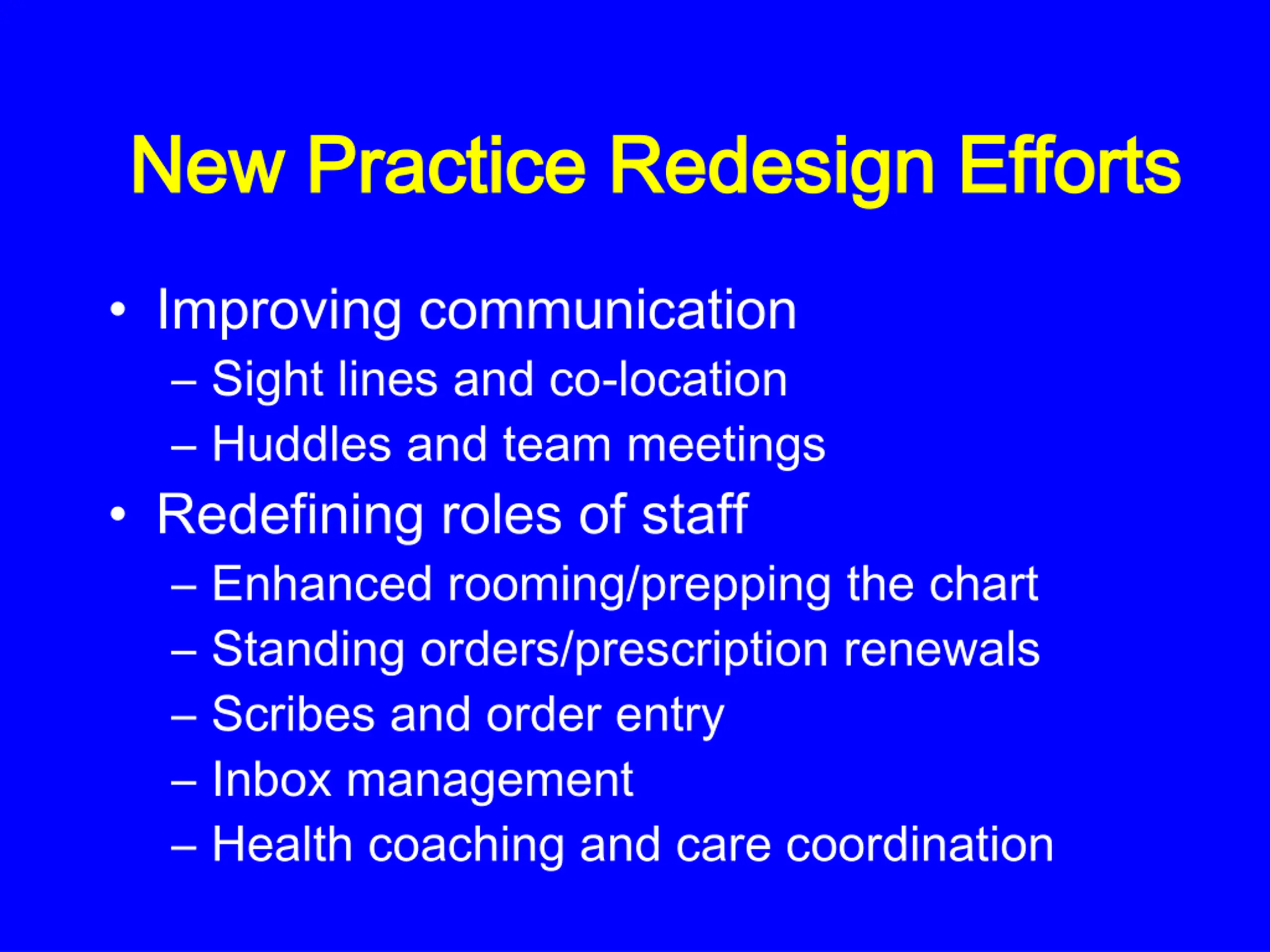 New Practice Redesign Efforts

• Improving communication
– Sight lines and co-location
– Huddles and team meetings
• Redefining roles of staff
– Enhanced rooming/prepping the chart
– Standing orders/prescription renewals
– Scribes and order entry
– Inbox management
– Health coaching and care coordination